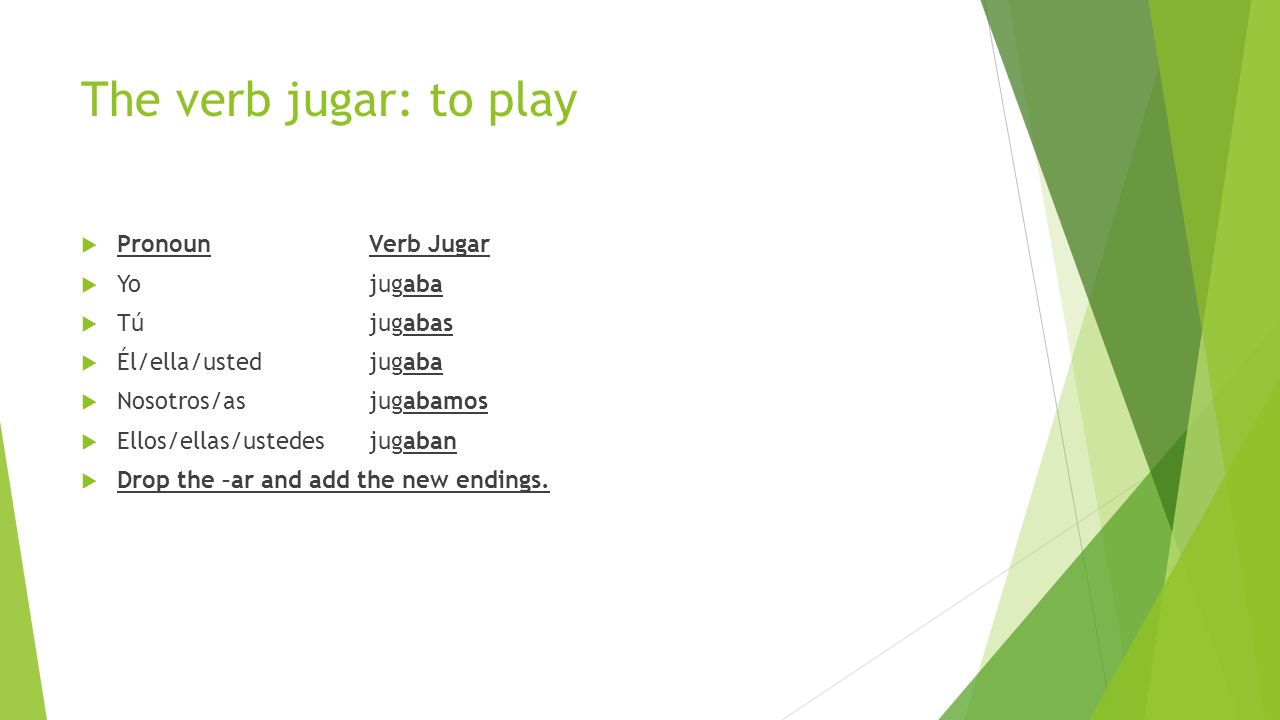 The verb jugar: to play

Pronoun Verb Jugar
Yo jugaba
Tú jugabas
Él/ella/usted jugaba
Nosotros/as jugabamos
Ellos/ellas/ustedes jugaban
Drop the –ar and add the new endings.